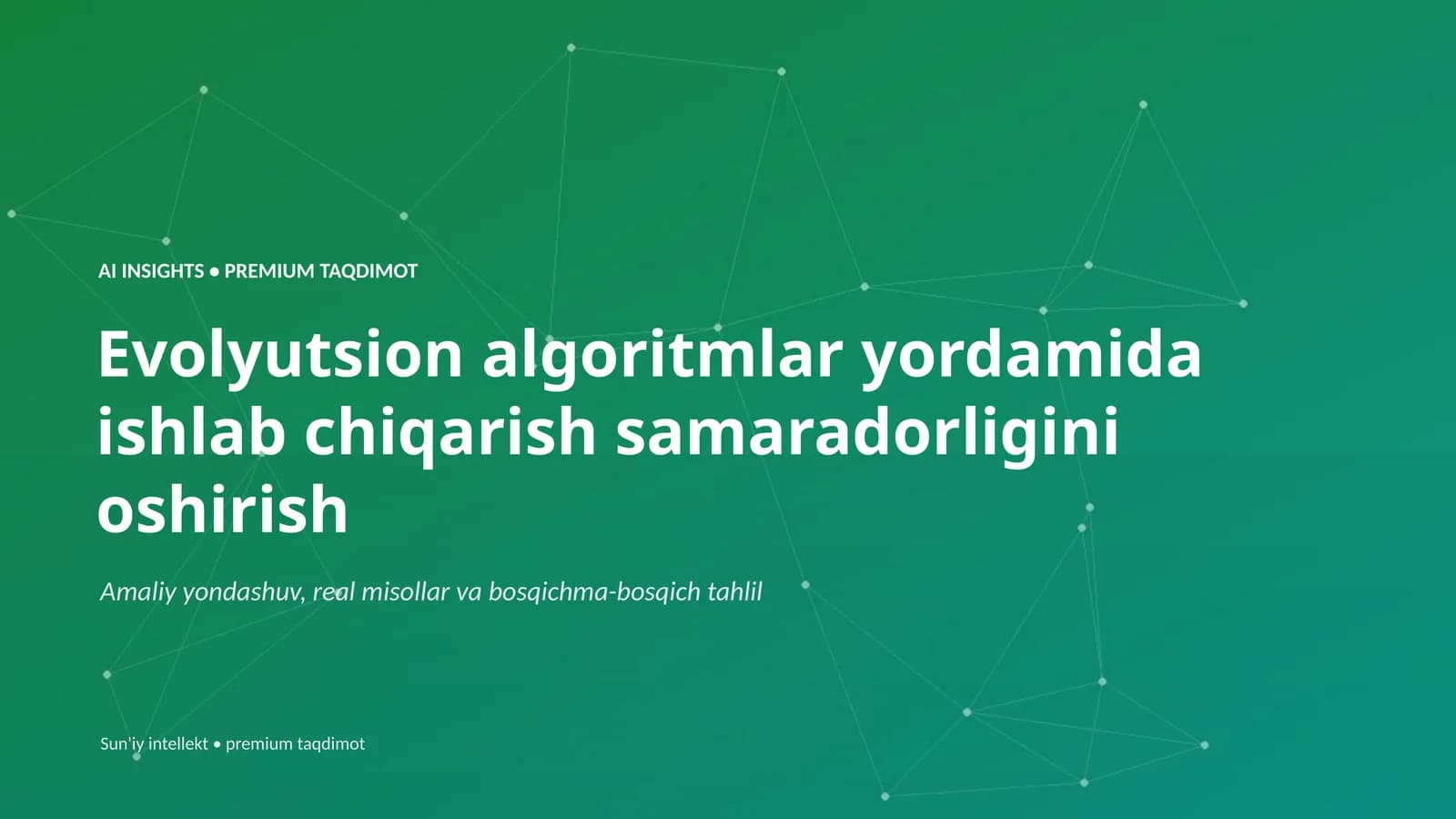 AI INSIGHTS • PREMIUM TAQDIMOT

Evolyutsion algoritmlar yordamida ishlab chiqarish samaradorligini oshirish

Amaliy yondashuv, real misollar va bosqichma-bosqich tahlil

Sun'iy intellekt • premium taqdimot